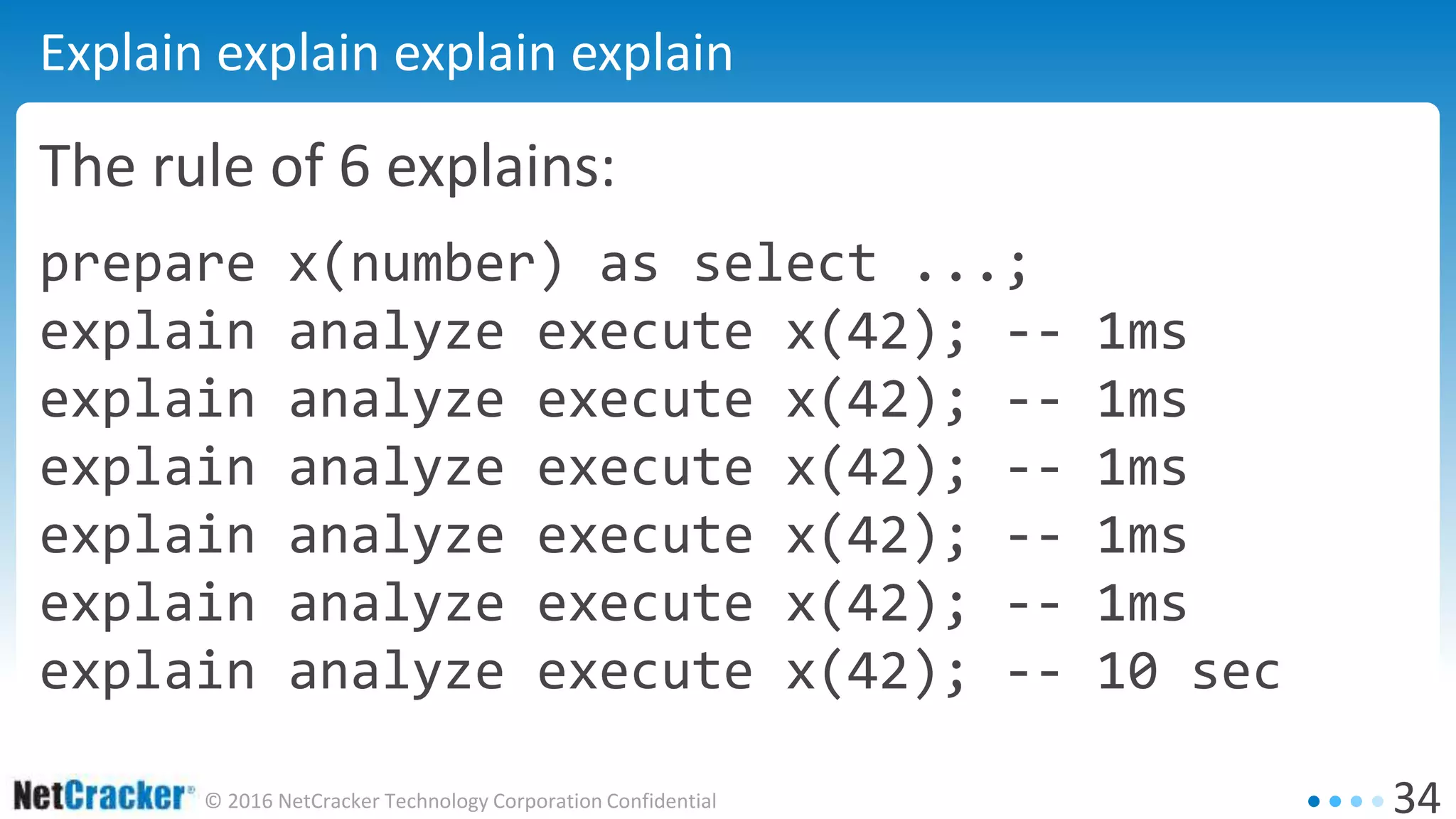 Explain explain explain explain

The rule of 6 explains:

prepare x(number) as select ...;
explain analyze execute x(42); -- 1ms
explain analyze execute x(42); -- 1ms
explain analyze execute x(42); -- 1ms
explain analyze execute x(42); -- 1ms
explain analyze execute x(42); -- 1ms
explain analyze execute x(42); -- 10 sec

NetCracker® © 2016 NetCracker Technology Corporation Confidential

34